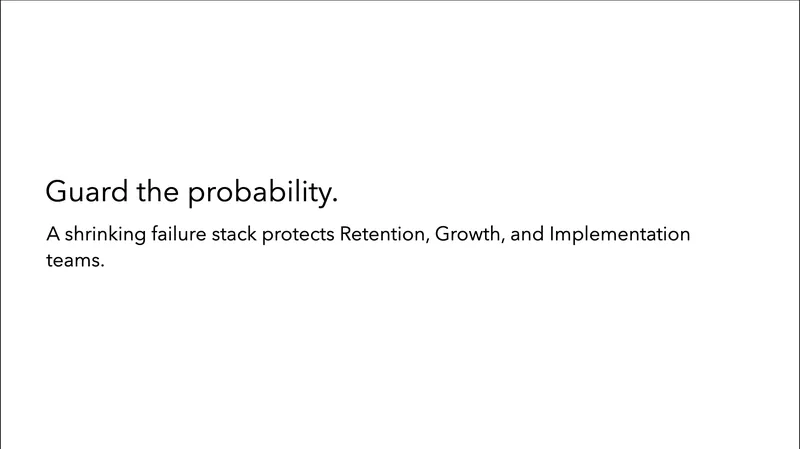 Guard the probability.

A shrinking failure stack protects Retention, Growth, and Implementation teams.